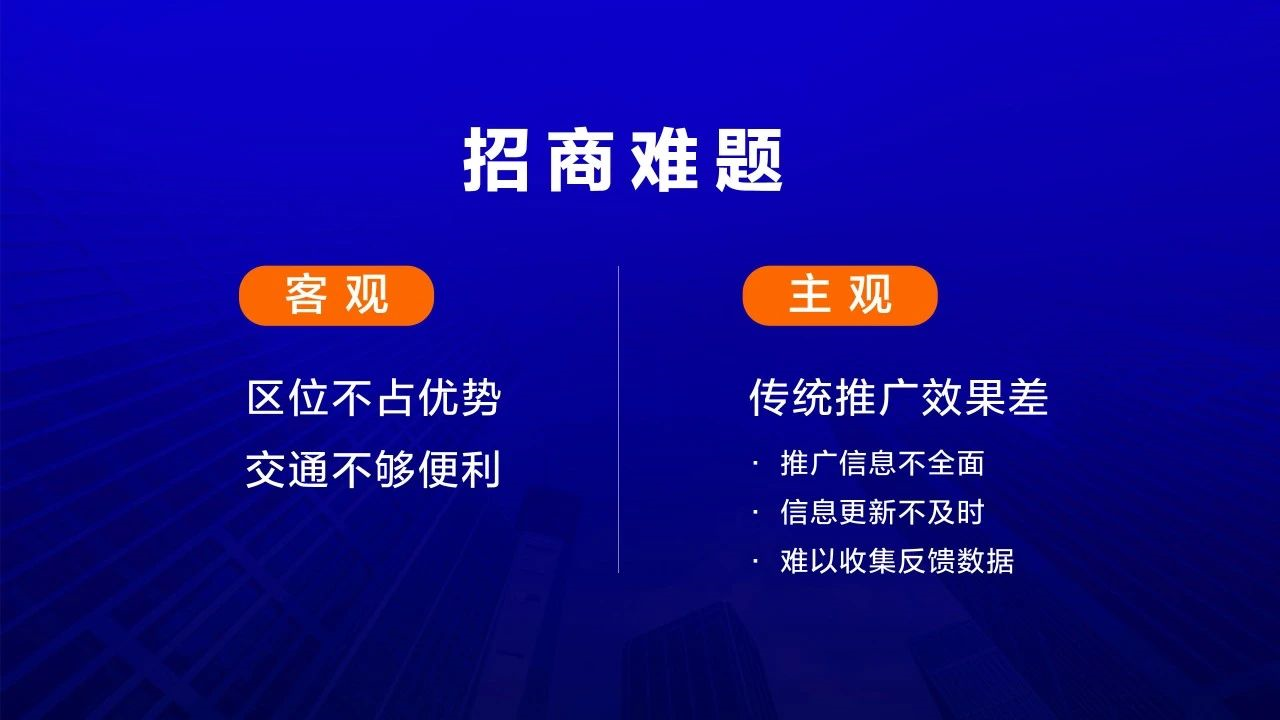 招商难题

客观

区位不占优势
交通不够便利

主观

传统推广效果差

· 推广信息不全面
· 信息更新不及时
· 难以收集反馈数据